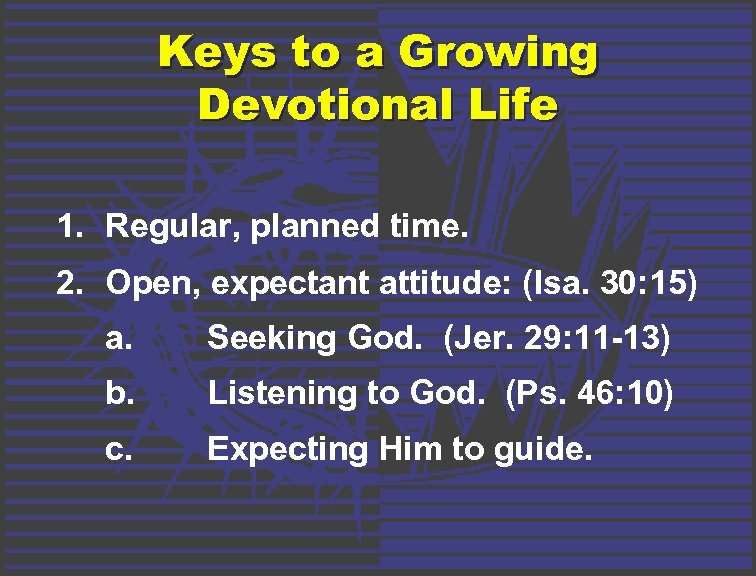 Keys to a Growing Devotional Life

1. Regular, planned time.

2. Open, expectant attitude: (Isa. 30:15)

a. Seeking God. (Jer. 29:11-13)

b. Listening to God. (Ps. 46:10)

c. Expecting Him to guide.